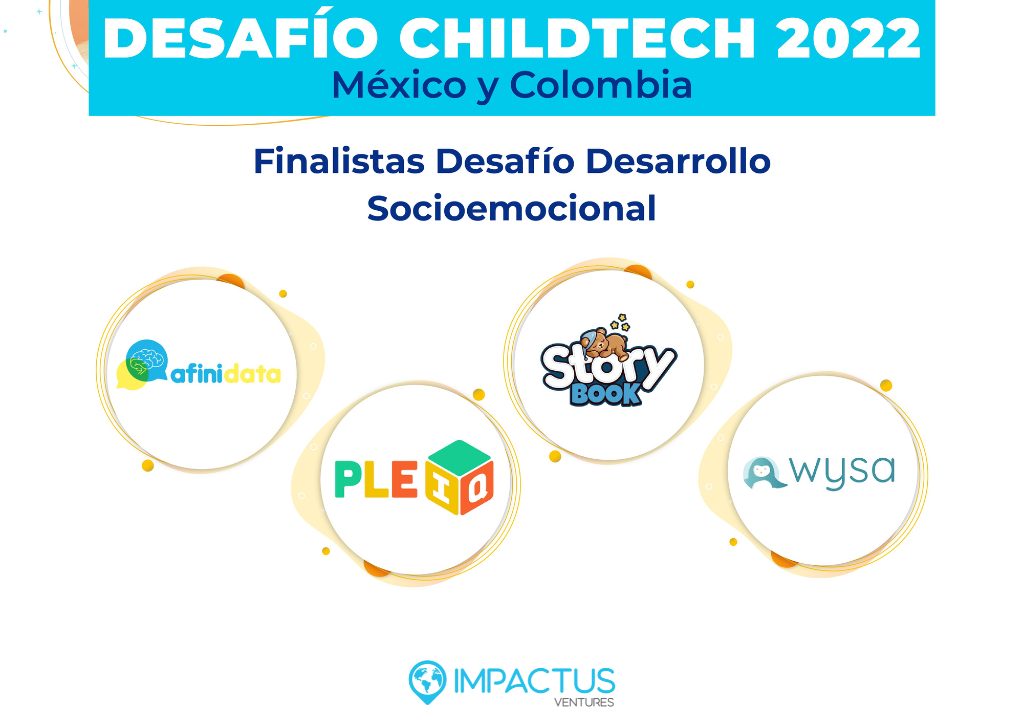 DESAFÍO CHILDTECH 2022
México y Colombia

Finalistas Desafío Desarrollo Socioemocional

afinidata

PLEIQ

Story BOOK

wysa

IMPACTUS VENTURES